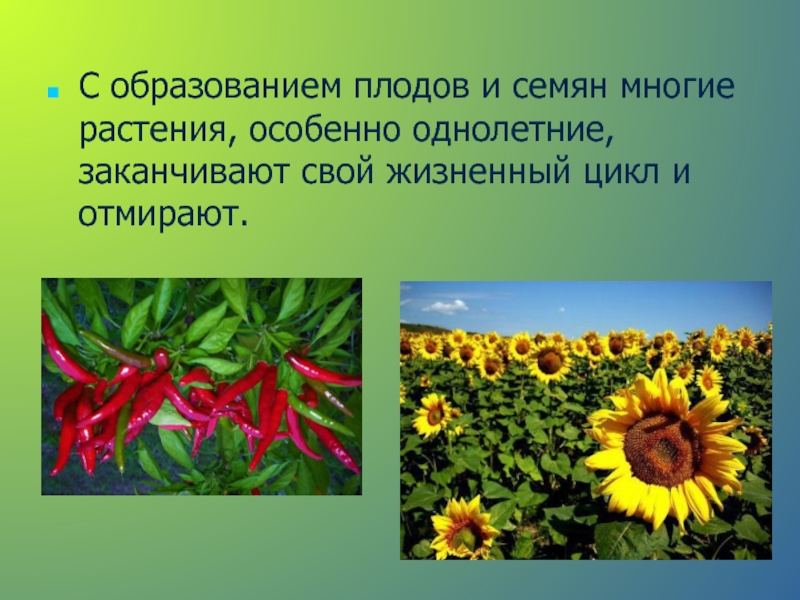 С образованием плодов и семян многие растения, особенно однолетние, заканчивают свой жизненный цикл и отмирают.